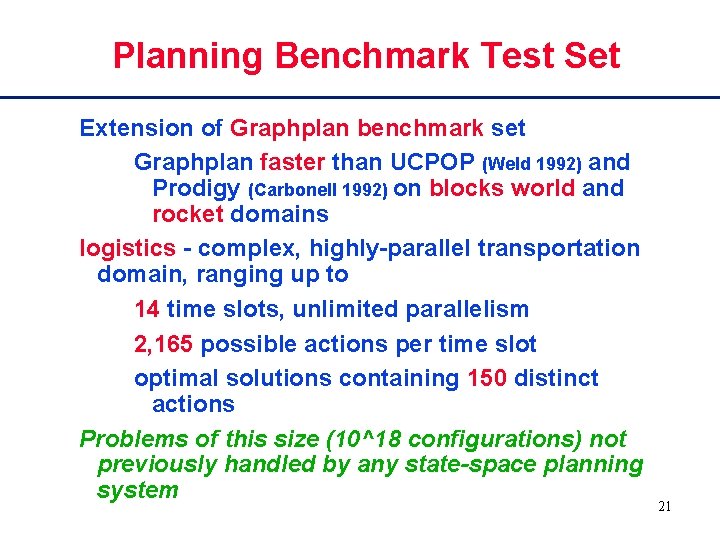 Planning Benchmark Test Set

Extension of Graphplan benchmark set

Graphplan faster than UCPOP (Weld 1992) and Prodigy (Carbonell 1992) on blocks world and rocket domains

logistics - complex, highly-parallel transportation domain, ranging up to

14 time slots, unlimited parallelism

2,165 possible actions per time slot

optimal solutions containing 150 distinct actions

Problems of this size (10^18 configurations) not previously handled by any state-space planning system

21